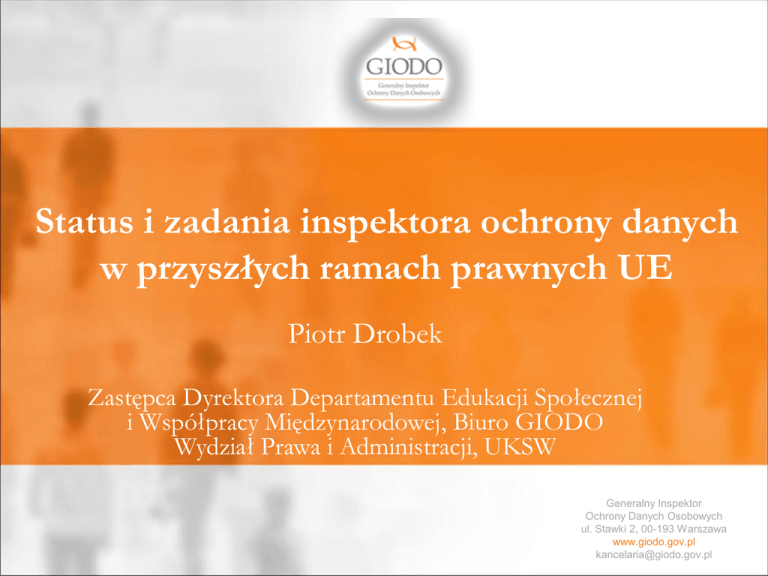 GIODO
Generalny Inspektor
Ochrony Danych Osobowych

Status i zadania inspektora ochrony danych w przyszłych ramach prawnych UE

Piotr Drobek

Zastępca Dyrektora Departamentu Edukacji Społecznej i Współpracy Międzynarodowej, Biuro GIODO
Wydział Prawa i Administracji, UKSW

Generalny Inspektor
Ochrony Danych Osobowych
ul. Stawki 2, 00-193 Warszawa
www.giodo.gov.pl
kancelaria@giodo.gov.pl